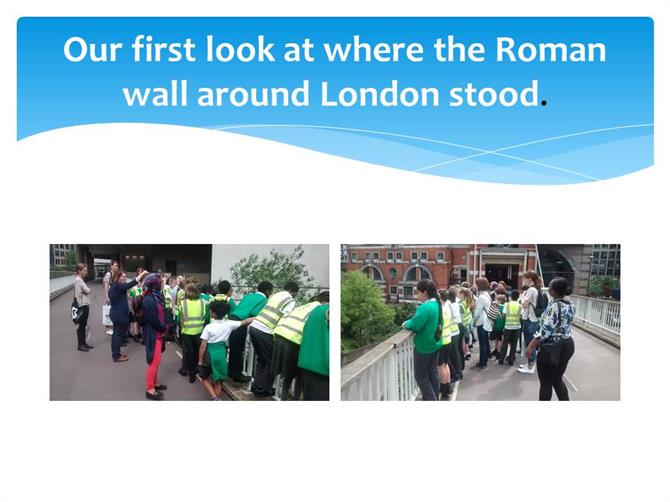 Our first look at where the Roman wall around London stood.